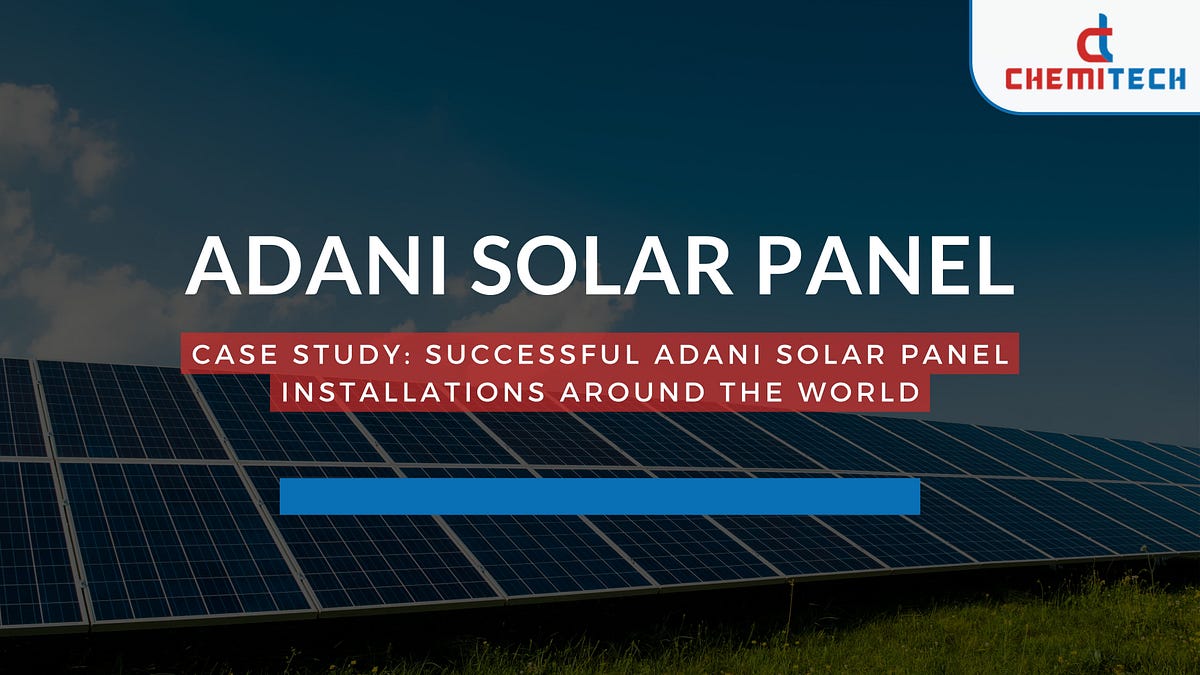 CHEMITECH

ADANI SOLAR PANEL

CASE STUDY: SUCCESSFUL ADANI SOLAR PANEL INSTALLATIONS AROUND THE WORLD